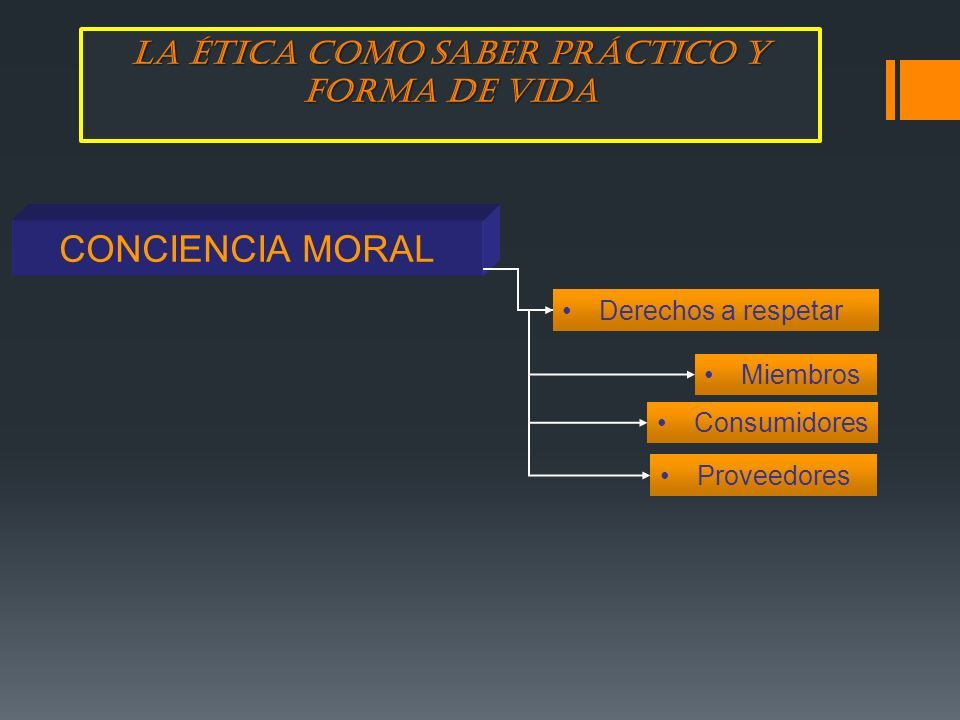 LA ÉTICA COMO SABER PRÁCTICO Y FORMA DE VIDA

CONCIENCIA MORAL

• Derechos a respetar

• Miembros

• Consumidores

• Proveedores